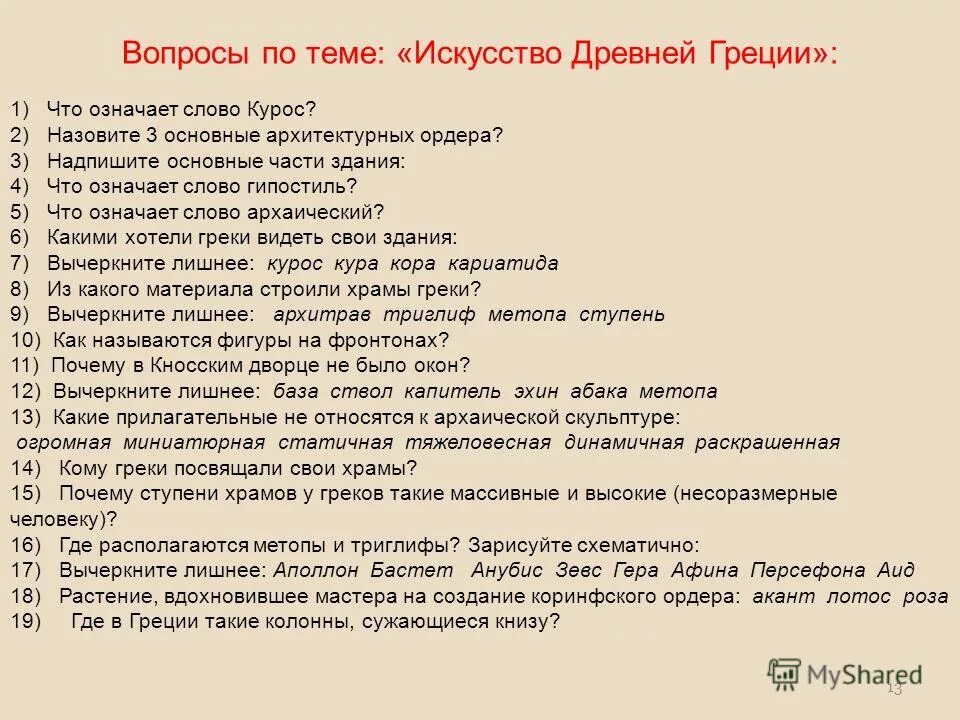 Вопросы по теме: «Искусство Древней Греции»:

1) Что означает слово Курос?
2) Назовите 3 основные архитектурных ордера?
3) Надпишите основные части здания:
4) Что означает слово гипостиль?
5) Что означает слово архаический?
6) Какими хотели греки видеть свои здания:
7) Вычеркните лишнее: курос кура кора кариатида
8) Из какого материала строили храмы греки?
9) Вычеркните лишнее: архитрав триглиф метопа ступень
10) Как называются фигуры на фронтонах?
11) Почему в Кносским дворце не было окон?
12) Вычеркните лишнее: база ствол капитель эхин абака метопа
13) Какие прилагательные не относятся к архаической скульптуре:
огромная миниатюрная статичная тяжеловесная динамичная раскрашенная
14) Кому греки посвящали свои храмы?
15) Почему ступени храмов у греков такие массивные и высокие (несоразмерные человеку)?
16) Где располагаются метопы и триглифы? Зарисуйте схематично:
17) Вычеркните лишнее: Аполлон Бастет Анубис Зевс Гера Афина Персефона Аид
18) Растение, вдохновившее мастера на создание коринфского ордера: акант лотос роза
19) Где в Греции такие колонны, сужающиеся книзу?

MyShared
13